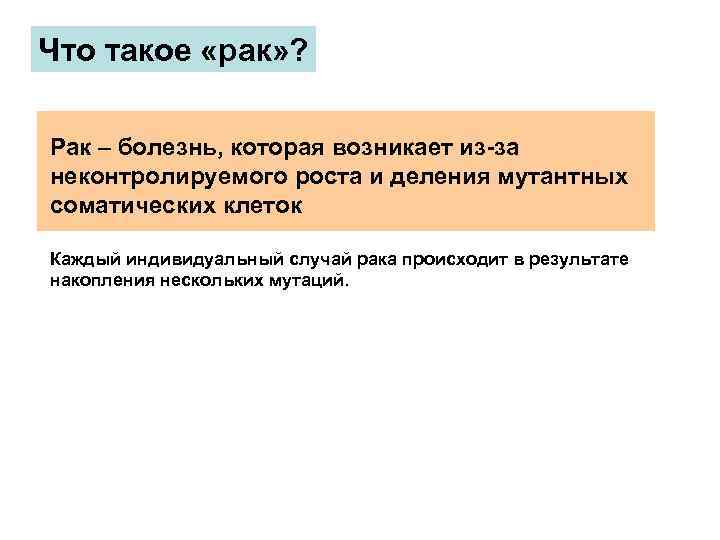 Что такое «рак»?

Рак – болезнь, которая возникает из-за неконтролируемого роста и деления мутантных соматических клеток

Каждый индивидуальный случай рака происходит в результате накопления нескольких мутаций.